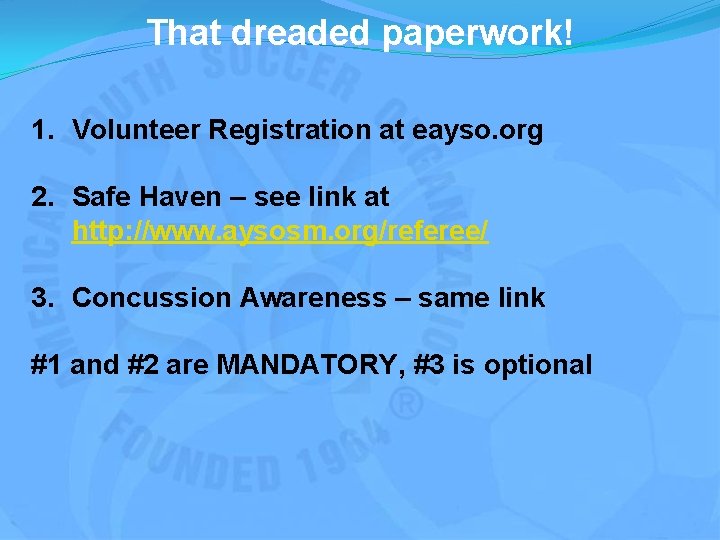 That dreaded paperwork!

1. Volunteer Registration at eayso.org

2. Safe Haven – see link at http://www.aysosm.org/referee/

3. Concussion Awareness – same link

#1 and #2 are MANDATORY, #3 is optional

AMERICAN YOUTH SOCCER ORGANIZATION ® FOUNDED 1964